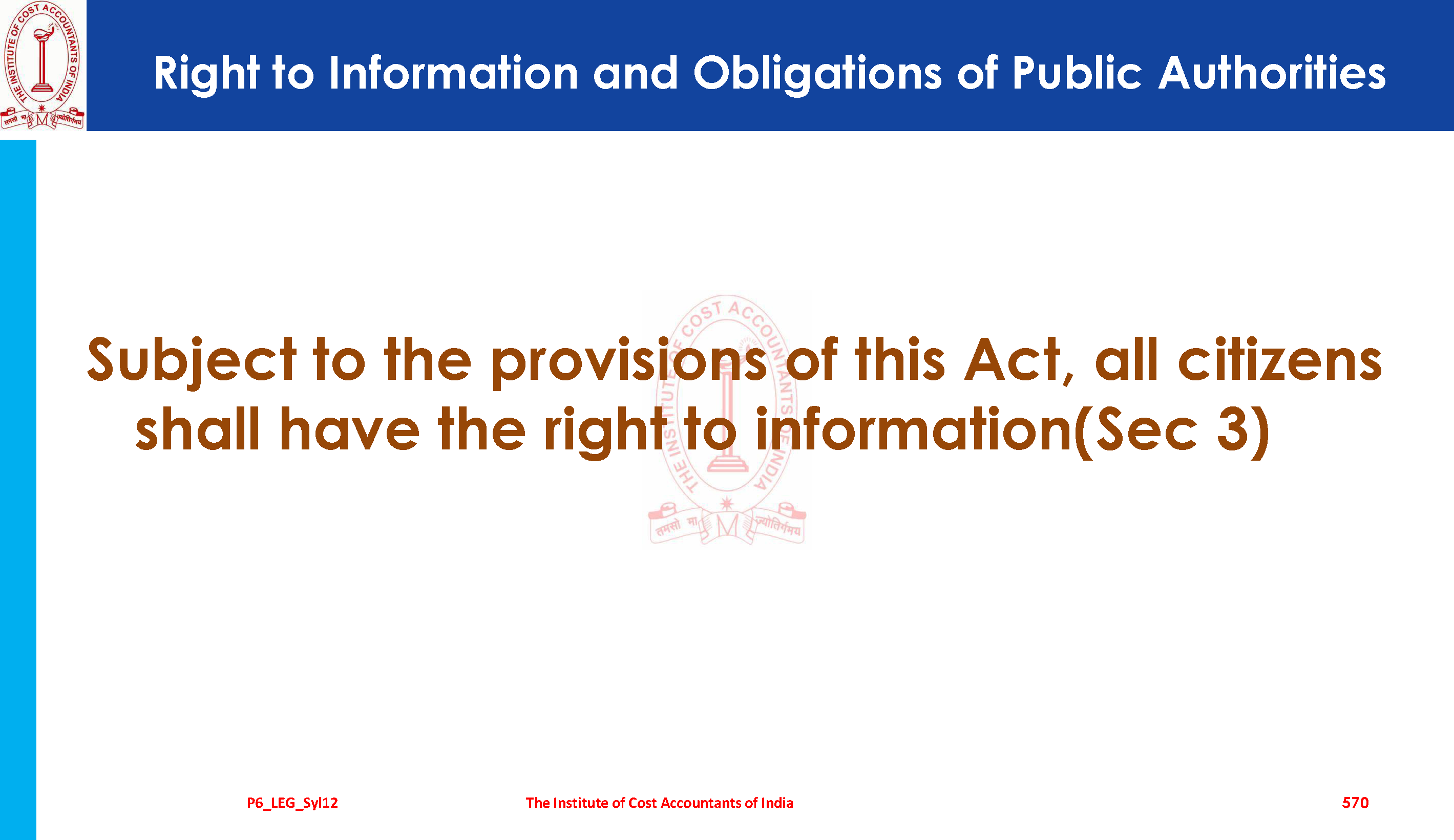 THE INSTITUTE OF COST ACCOUNTANTS OF INDIA
तमसो मा ज्योतिर्गमय

Right to Information and Obligations of Public Authorities

Subject to the provisions of this Act, all citizens shall have the right to information(Sec 3)

THE INSTITUTE OF COST ACCOUNTANTS OF INDIA
तमसो मा ज्योतिर्गमय

P6_LEG_Syl12 The Institute of Cost Accountants of India 570